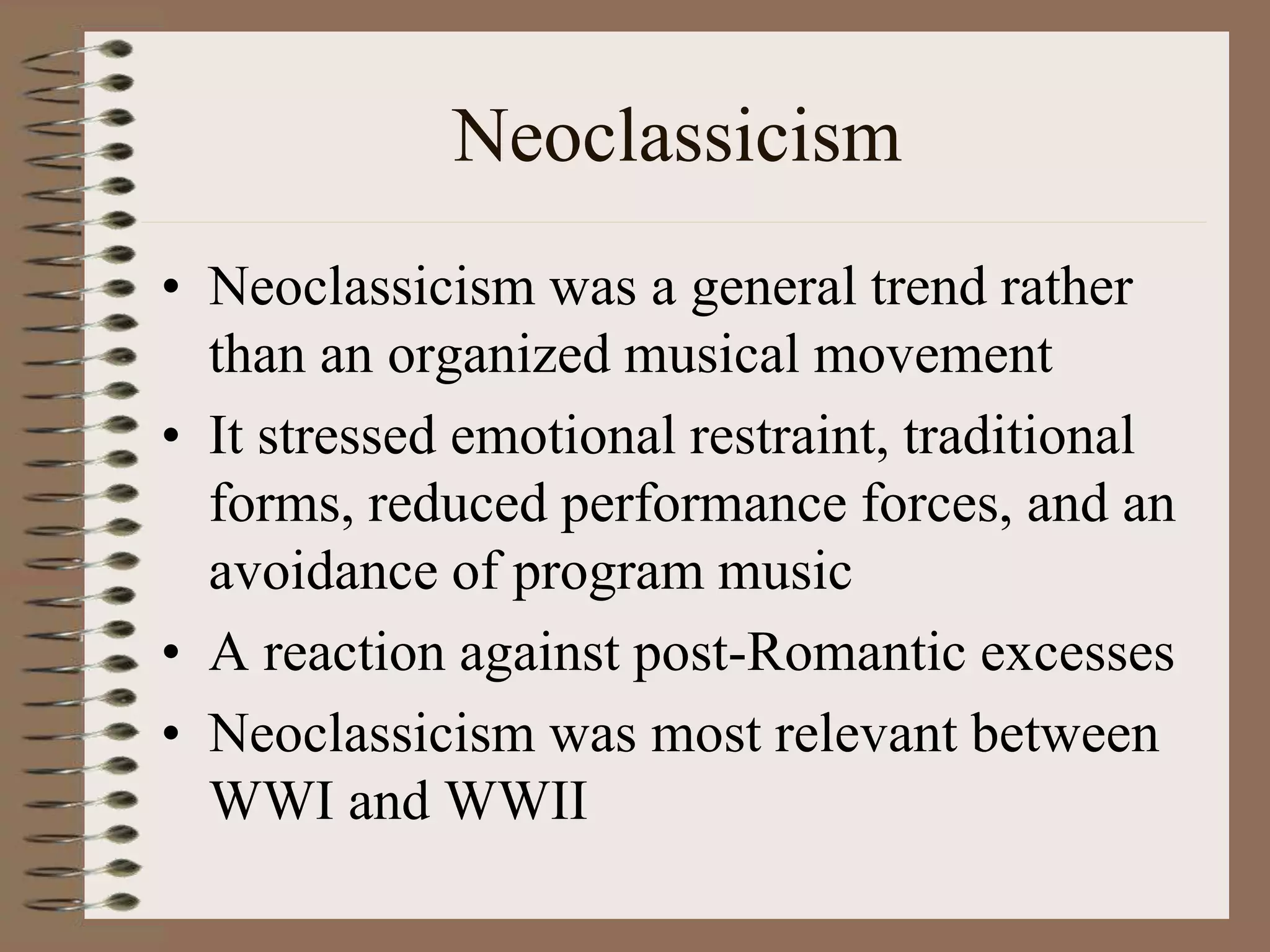 Neoclassicism

• Neoclassicism was a general trend rather than an organized musical movement
• It stressed emotional restraint, traditional forms, reduced performance forces, and an avoidance of program music
• A reaction against post-Romantic excesses
• Neoclassicism was most relevant between WWI and WWII